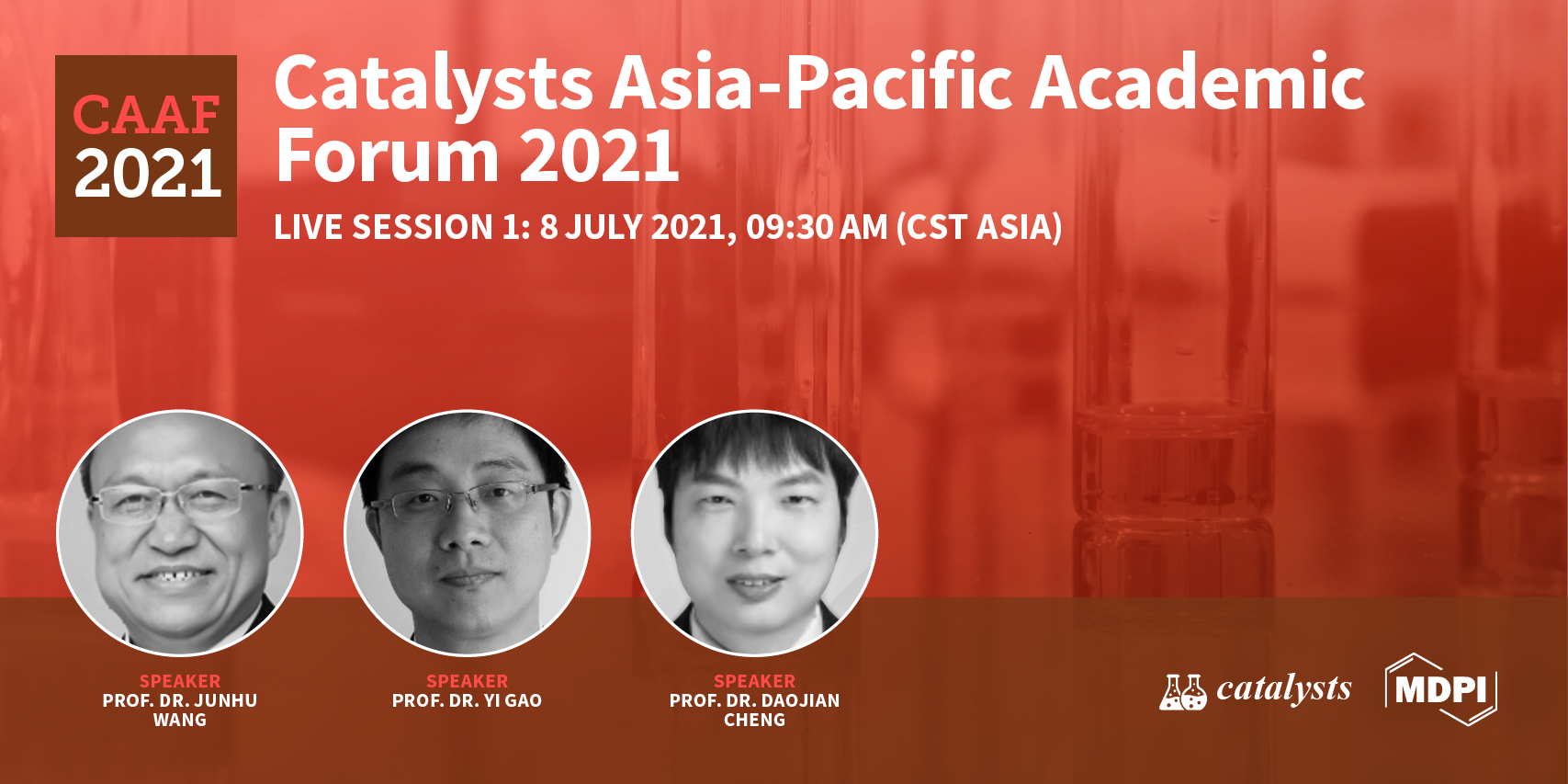 CAAF 2021

Catalysts Asia-Pacific Academic Forum 2021

LIVE SESSION 1: 8 JULY 2021, 09:30 AM (CST ASIA)

SPEAKER
PROF. DR. JUNHU WANG

SPEAKER
PROF. DR. YI GAO

SPEAKER
PROF. DR. DAOJIAN CHENG

catalysts

MDPI